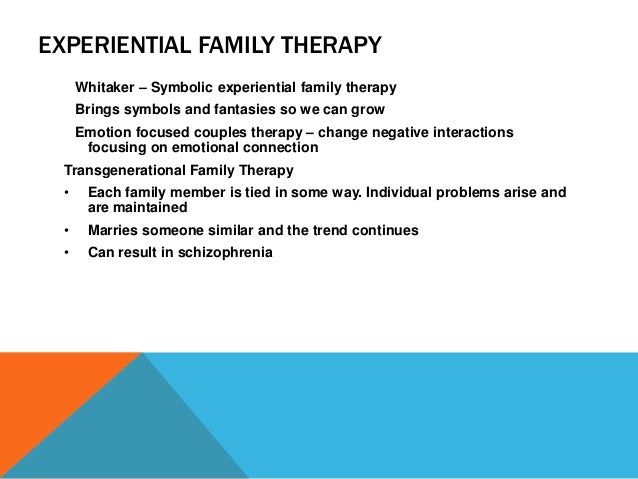 EXPERIENTIAL FAMILY THERAPY

Whitaker – Symbolic experiential family therapy

Brings symbols and fantasies so we can grow

Emotion focused couples therapy – change negative interactions focusing on emotional connection

Transgenerational Family Therapy

• Each family member is tied in some way. Individual problems arise and are maintained

• Marries someone similar and the trend continues

• Can result in schizophrenia